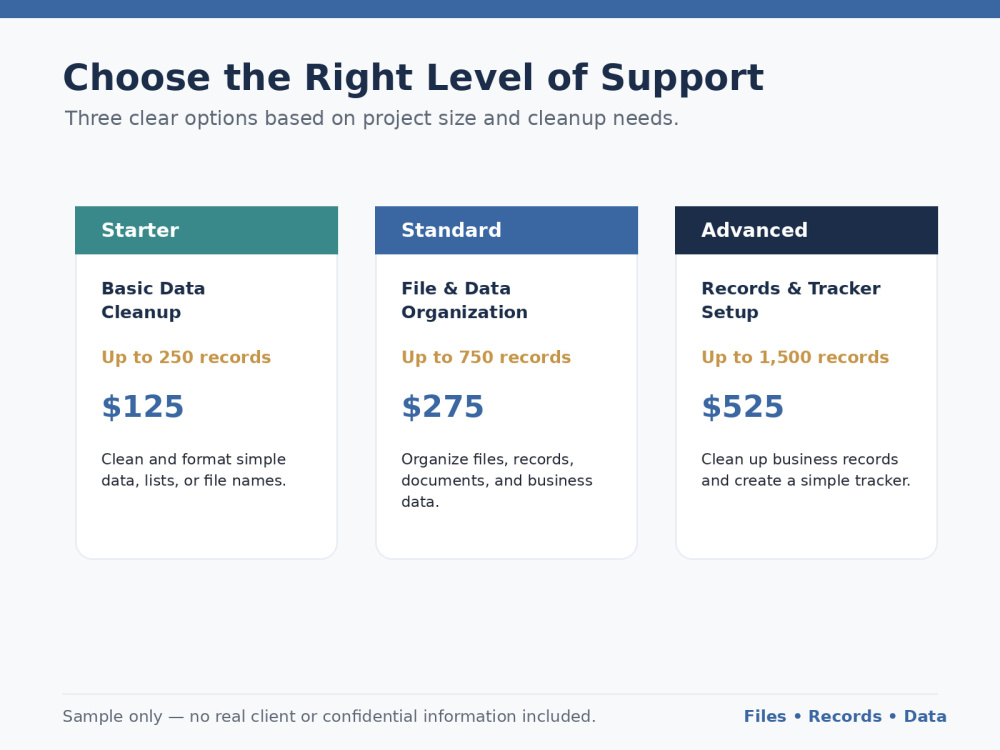 Choose the Right Level of Support

Three clear options based on project size and cleanup needs.

Starter

Basic Data Cleanup

Up to 250 records

$125

Clean and format simple data, lists, or file names.

Standard

File & Data Organization

Up to 750 records

$275

Organize files, records, documents, and business data.

Advanced

Records & Tracker Setup

Up to 1,500 records

$525

Clean up business records and create a simple tracker.

Sample only — no real client or confidential information included.

Files • Records • Data